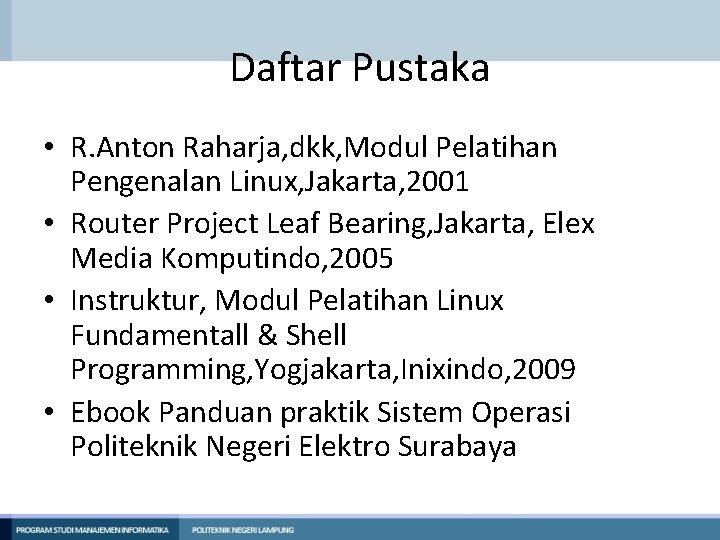 Daftar Pustaka

• R.Anton Raharja,dkk,Modul Pelatihan Pengenalan Linux,Jakarta,2001
• Router Project Leaf Bearing,Jakarta, Elex Media Komputindo,2005
• Instruktur, Modul Pelatihan Linux Fundamentall & Shell Programming,Yogjakarta,Inixindo,2009
• Ebook Panduan praktik Sistem Operasi Politeknik Negeri Elektro Surabaya

PROGRAM STUDI MANAJEMEN INFORMATIKA POLITEKNIK NEGERI LAMPUNG